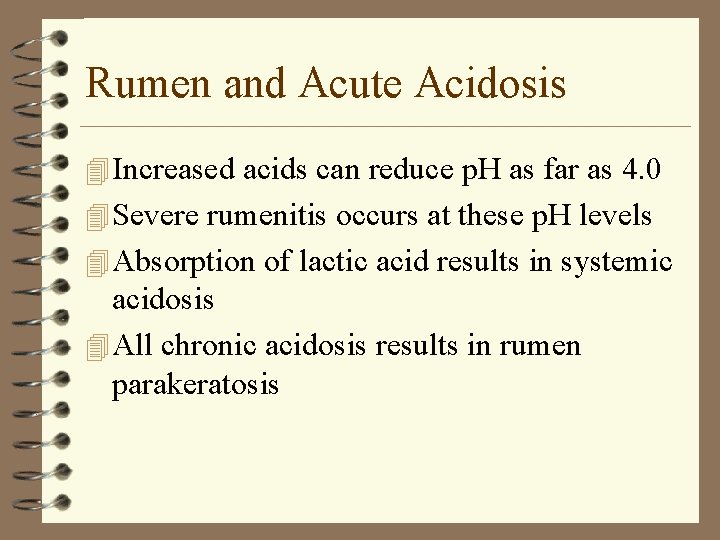 Rumen and Acute Acidosis

Increased acids can reduce pH as far as 4.0

Severe rumenitis occurs at these pH levels

Absorption of lactic acid results in systemic acidosis

All chronic acidosis results in rumen parakeratosis